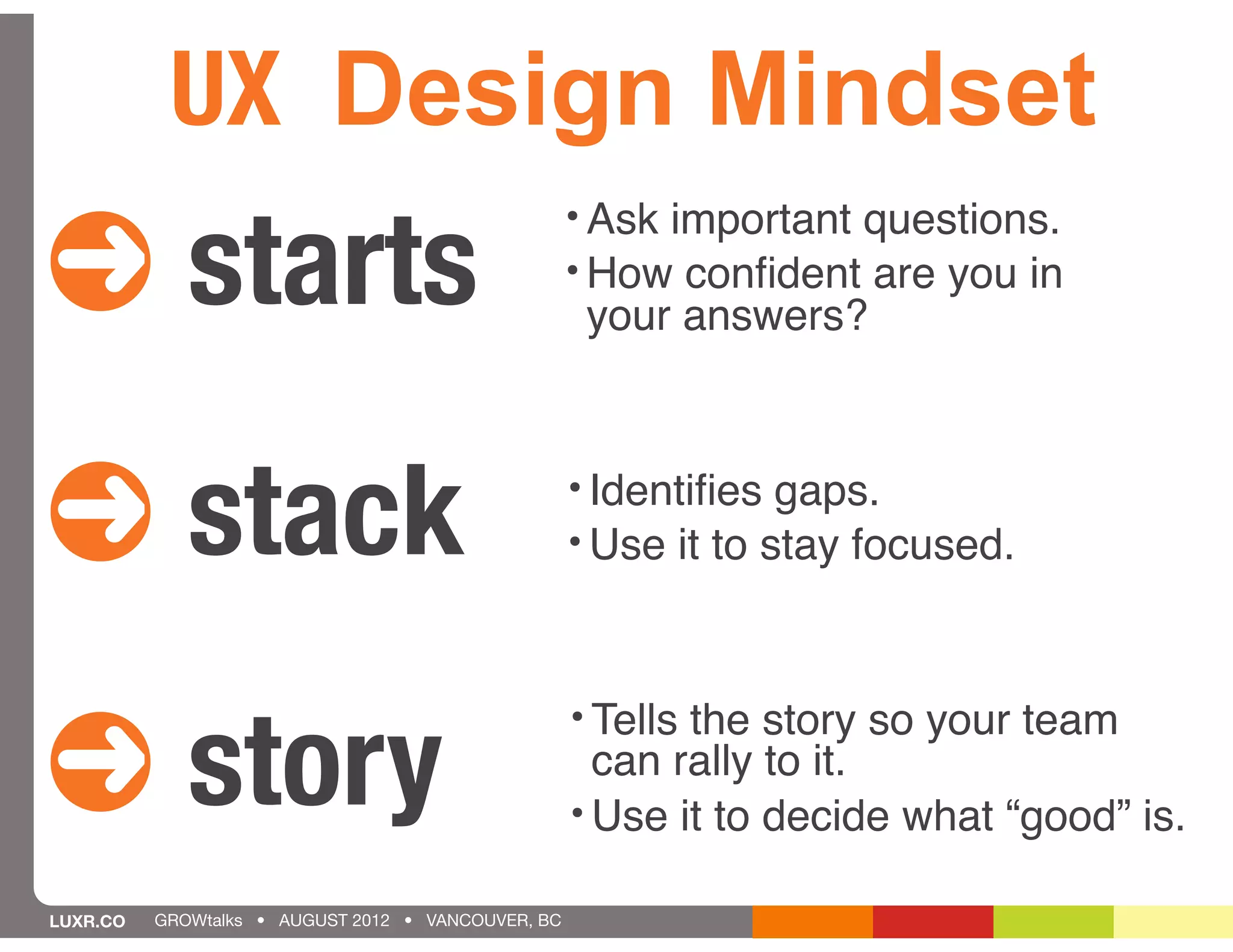 UX Design Mindset

starts

• Ask important questions.
• How confident are you in your answers?

stack

• Identifies gaps.
• Use it to stay focused.

story

• Tells the story so your team can rally to it.
• Use it to decide what “good” is.

LUXR.CO GROWtalks • AUGUST 2012 • VANCOUVER, BC